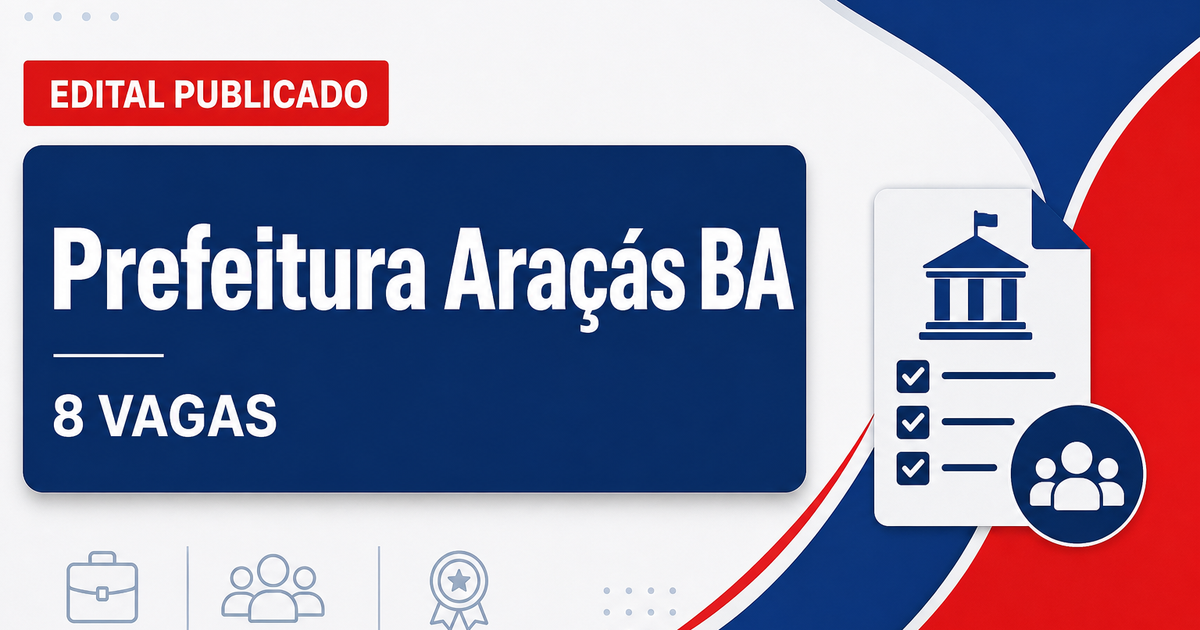 EDITAL PUBLICADO

Prefeitura Araçás BA

8 VAGAS